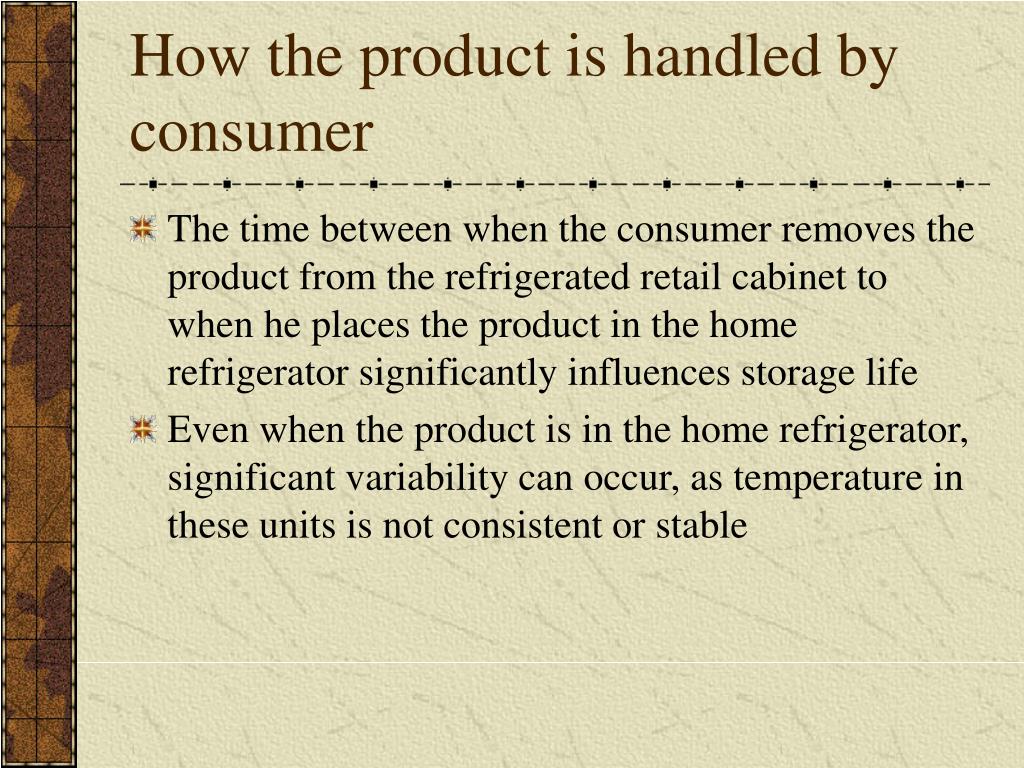 How the product is handled by consumer

The time between when the consumer removes the product from the refrigerated retail cabinet to when he places the product in the home refrigerator significantly influences storage life

Even when the product is in the home refrigerator, significant variability can occur, as temperature in these units is not consistent or stable